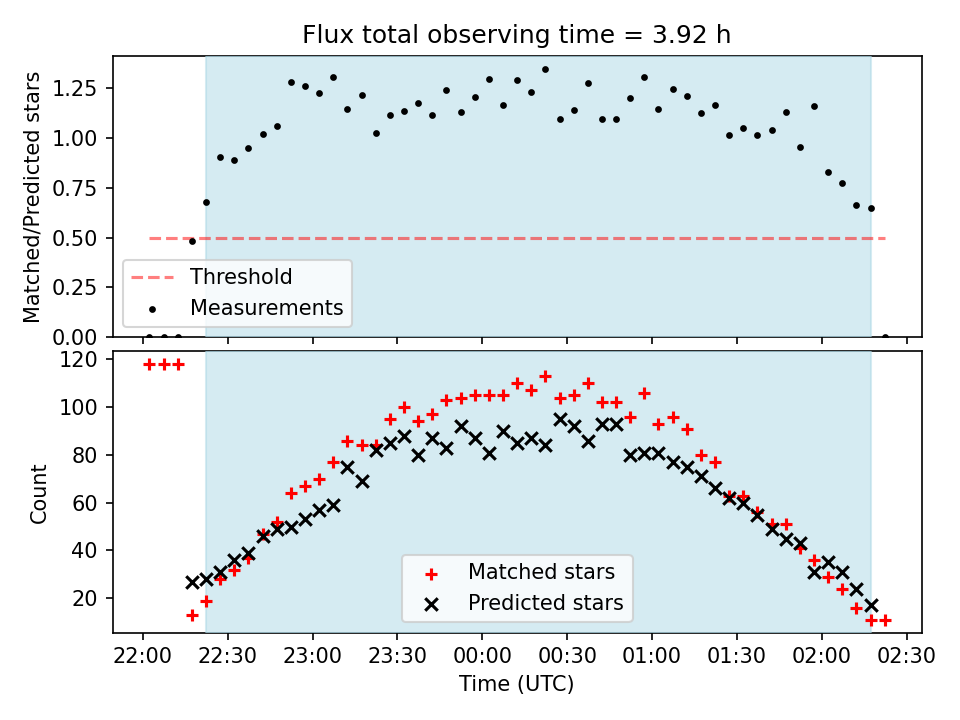 Flux total observing time = 3.92 h

Matched/Predicted stars

1.25
1.00
0.75
0.50
0.25
0.00

Threshold
Measurements

Count

120
100
80
60
40
20

Matched stars
Predicted stars

22:00 22:30 23:00 23:30 00:00 00:30 01:00 01:30 02:00 02:30

Time (UTC)